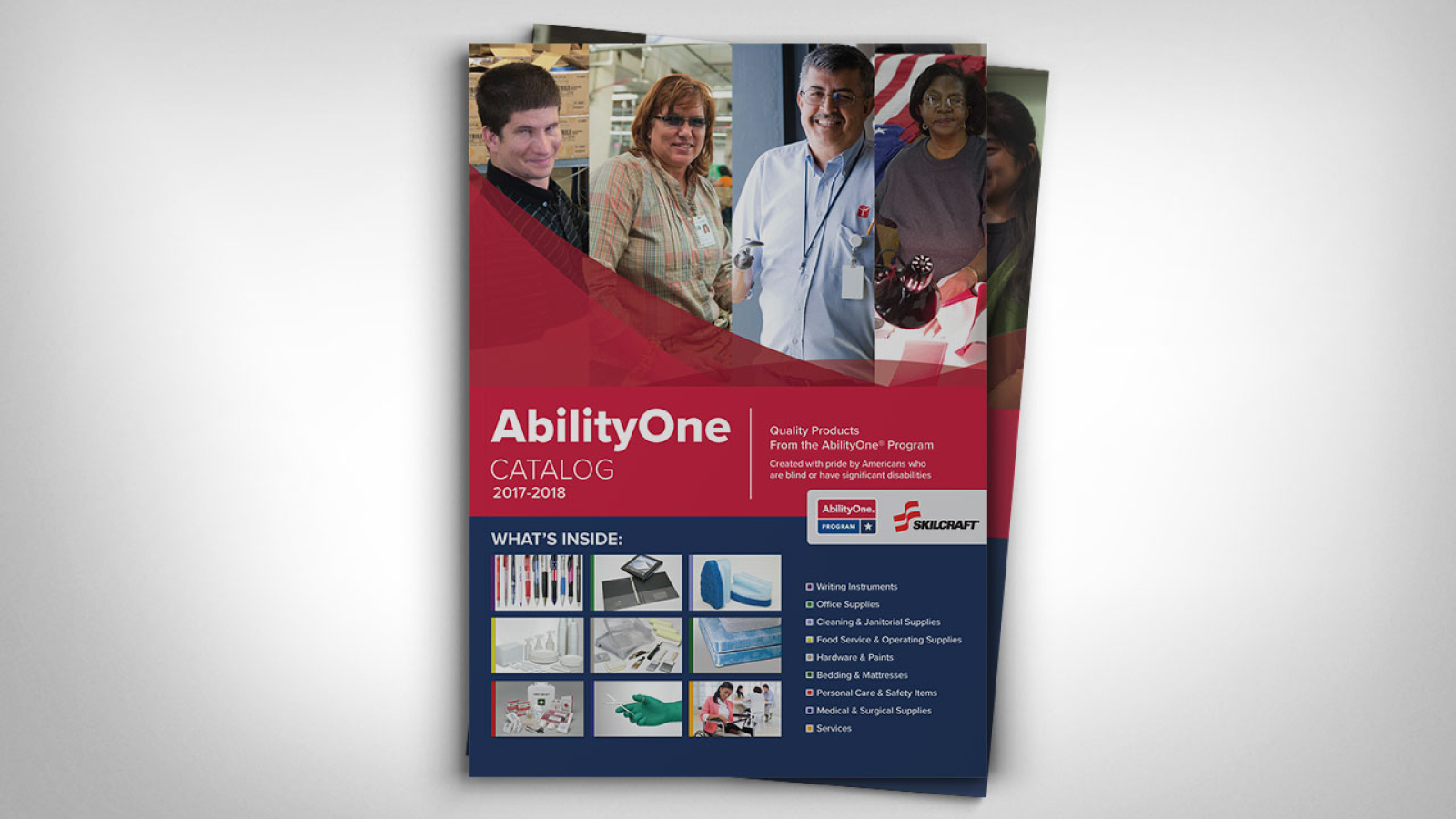 AbilityOne
CATALOG
2017-2018

Quality Products
From the AbilityOne® Program

Created with pride by Americans who are blind or have significant disabilities

AbilityOne.
PROGRAM

SKILCRAFT

WHAT'S INSIDE:

Writing Instruments
Office Supplies
Cleaning & Janitorial Supplies
Food Service & Operating Supplies
Hardware & Paints
Bedding & Mattresses
Personal Care & Safety Items
Medical & Surgical Supplies
Services